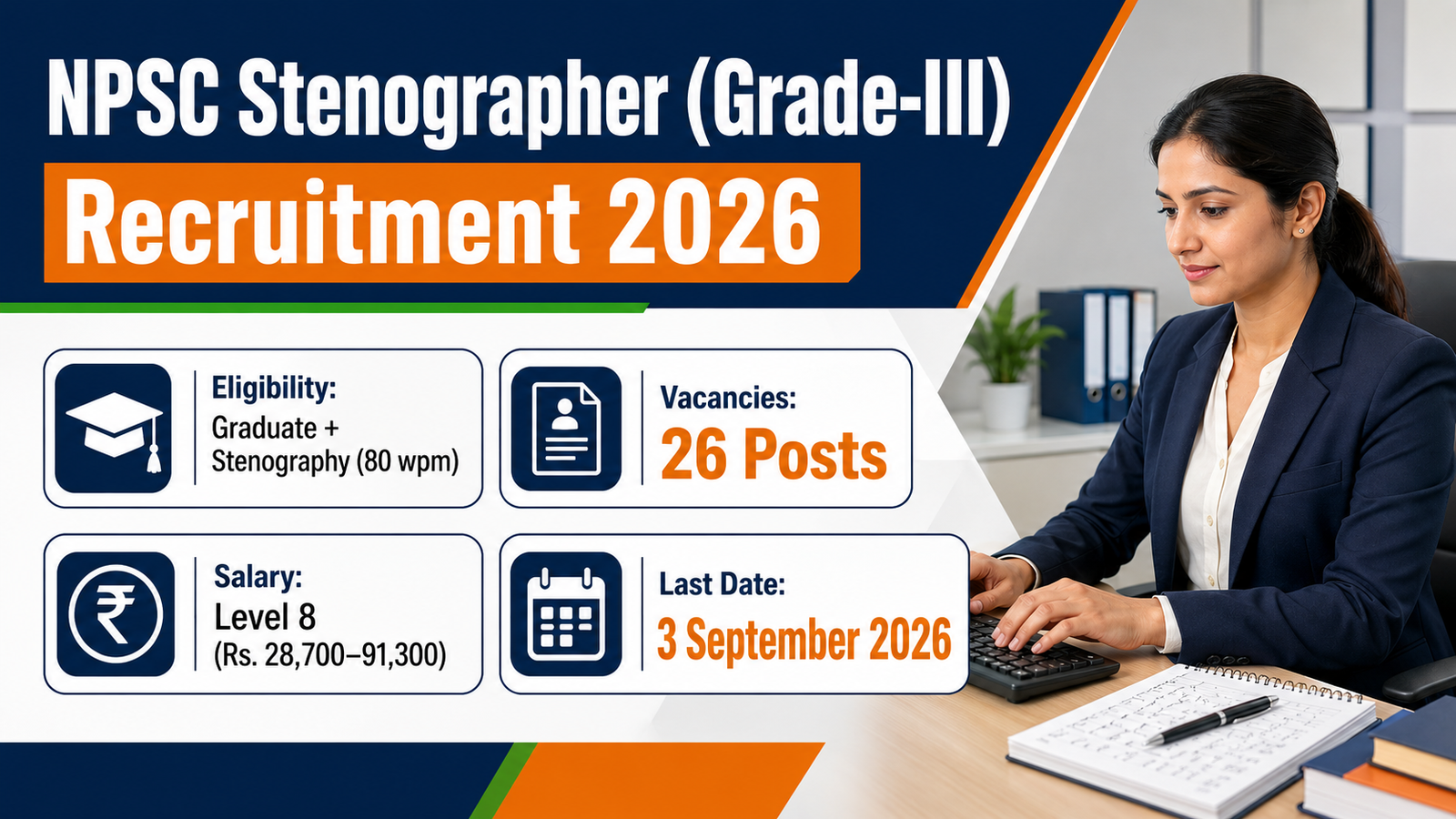 NPSC Stenographer (Grade-III)
Recruitment 2026

Eligibility:
Graduate + Stenography (80 wpm)

Vacancies:
26 Posts

Salary:
Level 8
(Rs. 28,700–91,300)

Last Date:
3 September 2026